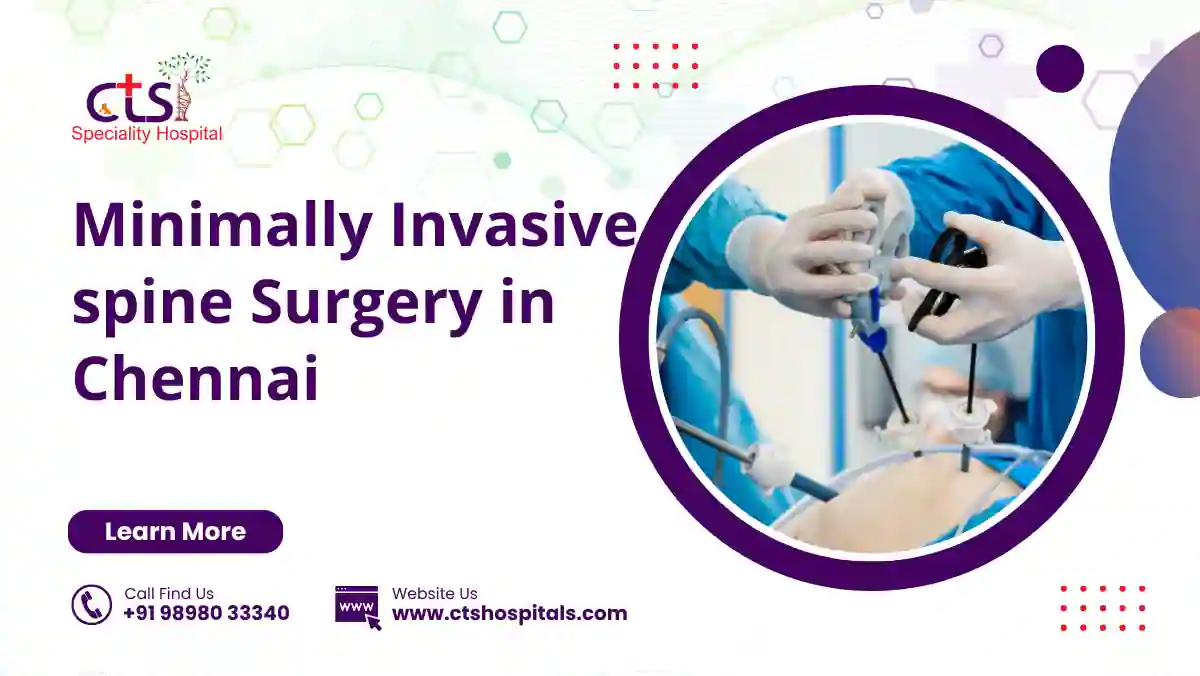 cts
Speciality Hospital

Minimally Invasive spine Surgery in Chennai

Learn More

Call Find Us
+91 98980 33340

www
Website Us
www.ctshospitals.com